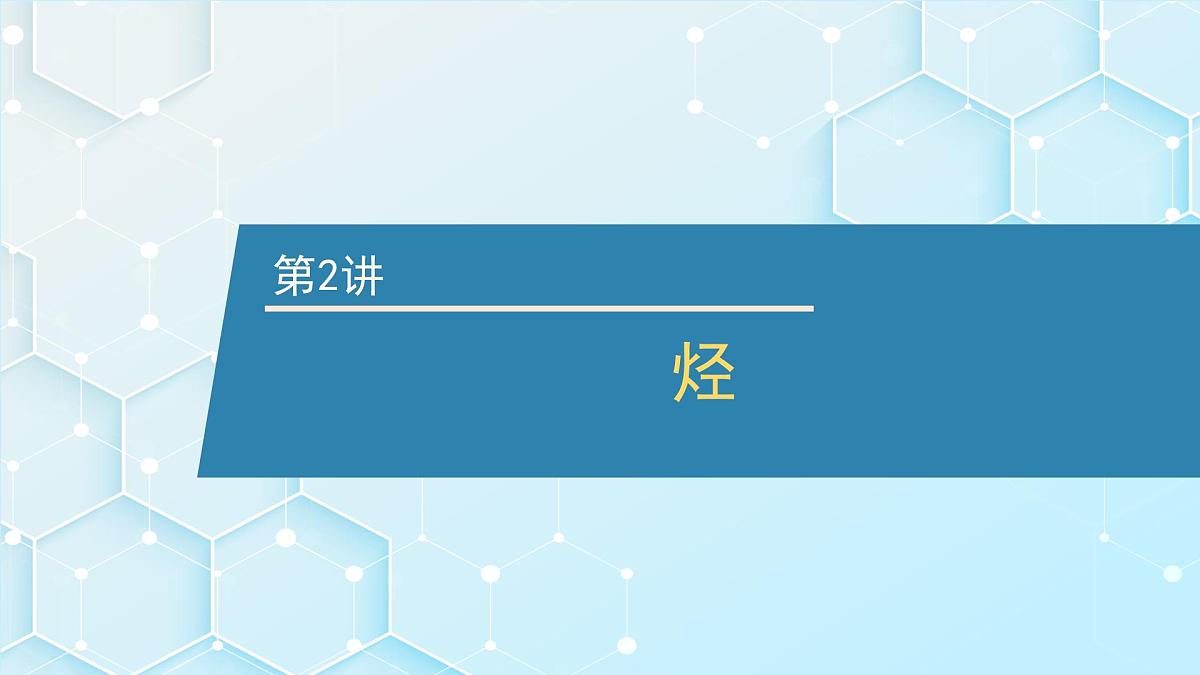 第2讲

烃